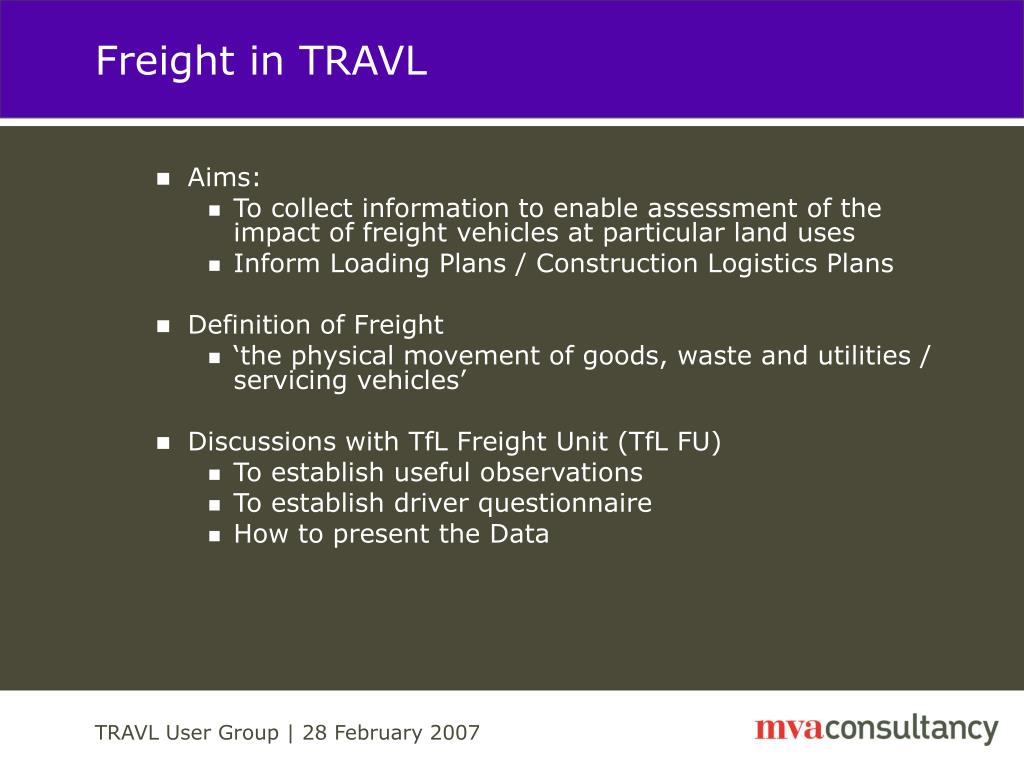 Freight in TRAVL

- Aims:
  - To collect information to enable assessment of the impact of freight vehicles at particular land uses
  - Inform Loading Plans / Construction Logistics Plans

- Definition of Freight
  - ‘the physical movement of goods, waste and utilities / servicing vehicles’

- Discussions with TfL Freight Unit (TfL FU)
  - To establish useful observations
  - To establish driver questionnaire
  - How to present the Data

TRAVL User Group | 28 February 2007

mvaconsultancy